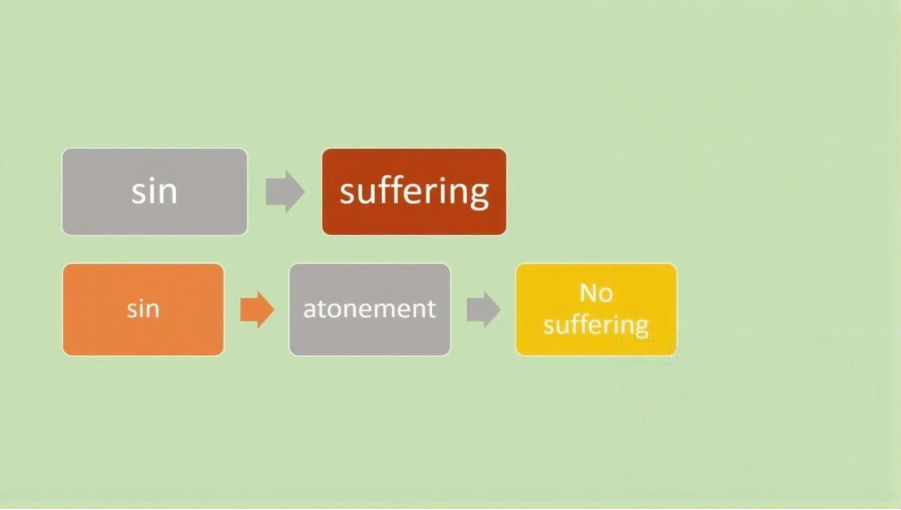 sin
suffering

sin
atonement
No suffering